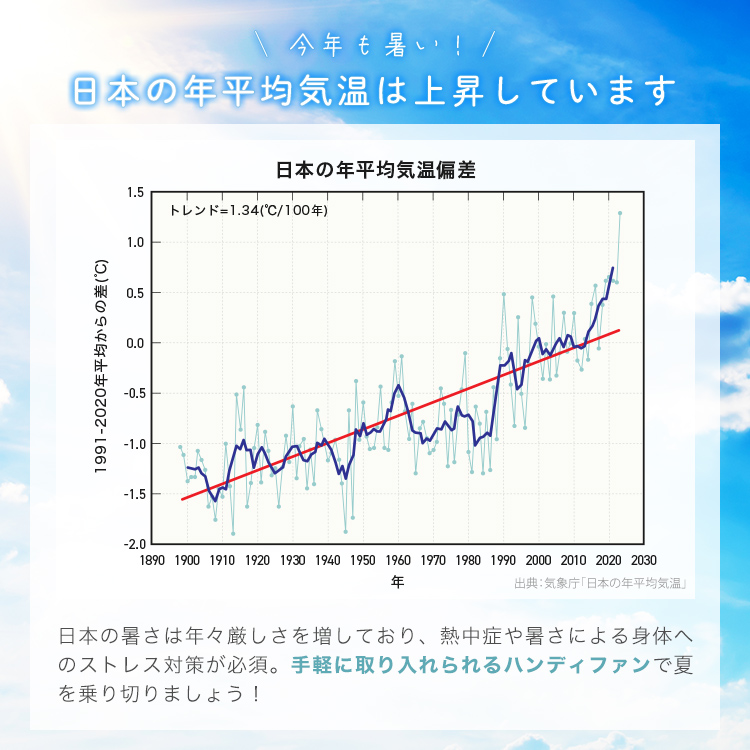 \ 今年も暑い！ /

日本の年平均気温は上昇しています

日本の年平均気温偏差

トレンド=1.34(℃/100年)

1991-2020年平均からの差(℃)

1.5
1.0
0.5
0.0
-0.5
-1.0
-1.5
-2.0

1890 1900 1910 1920 1930 1940 1950 1960 1970 1980 1990 2000 2010 2020 2030

年

出典：気象庁「日本の年平均気温」

日本の暑さは年々厳しさを増しており、熱中症や暑さによる身体へのストレス対策が必須。手軽に取り入れられるハンディファンで夏を乗り切りましょう！